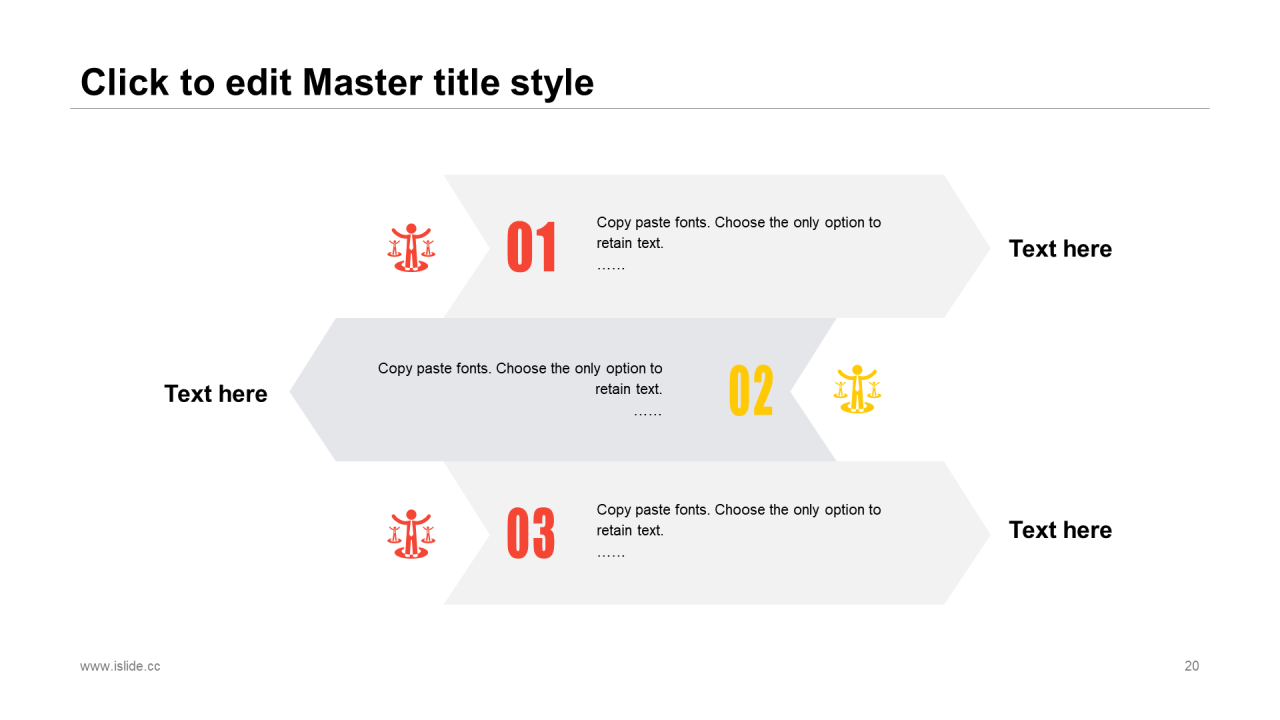 Click to edit Master title style

01

Copy paste fonts. Choose the only option to retain text.
……

Text here

Text here

Copy paste fonts. Choose the only option to retain text.
……

02

03

Copy paste fonts. Choose the only option to retain text.
……

Text here

www.islide.cc

20